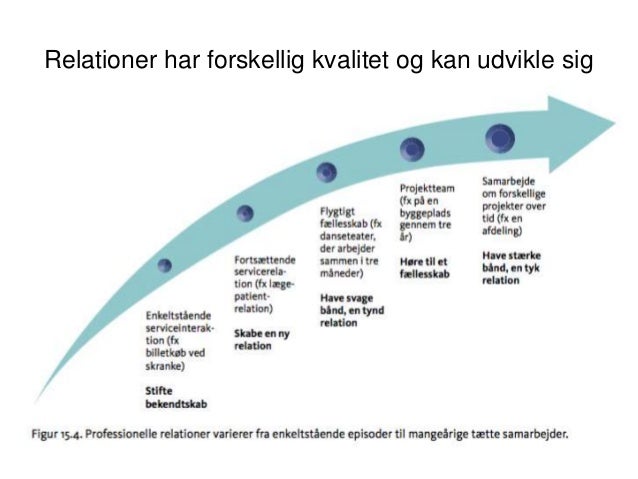 Relationer har forskellig kvalitet og kan udvikle sig

Enkeltstående serviceinteraktion (fx billetkøb ved skranke)

Stifte bekendtskab

Fortsættende servicerelation (fx læge-patient-relation)

Skabe en ny relation

Flygtigt fællesskab (fx danseteater, der arbejder sammen i tre måneder)

Have svage bånd, en tynd relation

Projektteam (fx på en byggeplads gennem tre år)

Høre til et fællesskab

Samarbejde om forskellige projekter over tid (fx en afdeling)

Have stærke bånd, en tyk relation

Figur 15.4. Professionelle relationer varierer fra enkeltstående episoder til mangeårige tætte samarbejder.